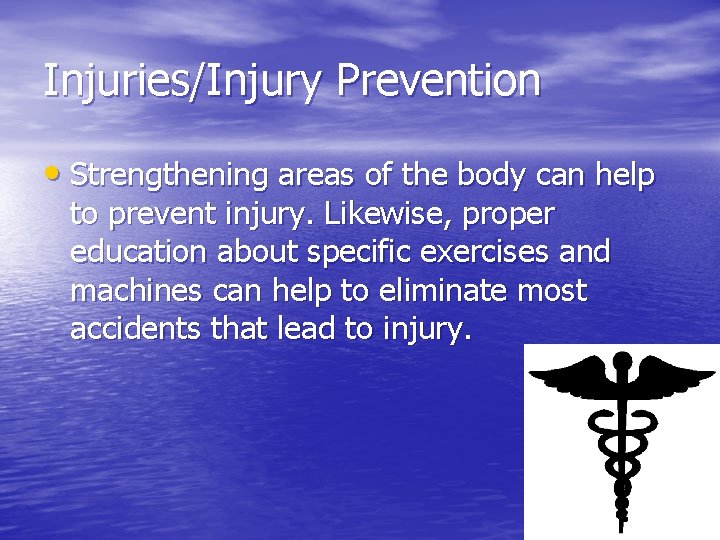 Injuries/Injury Prevention

• Strengthening areas of the body can help to prevent injury. Likewise, proper education about specific exercises and machines can help to eliminate most accidents that lead to injury.